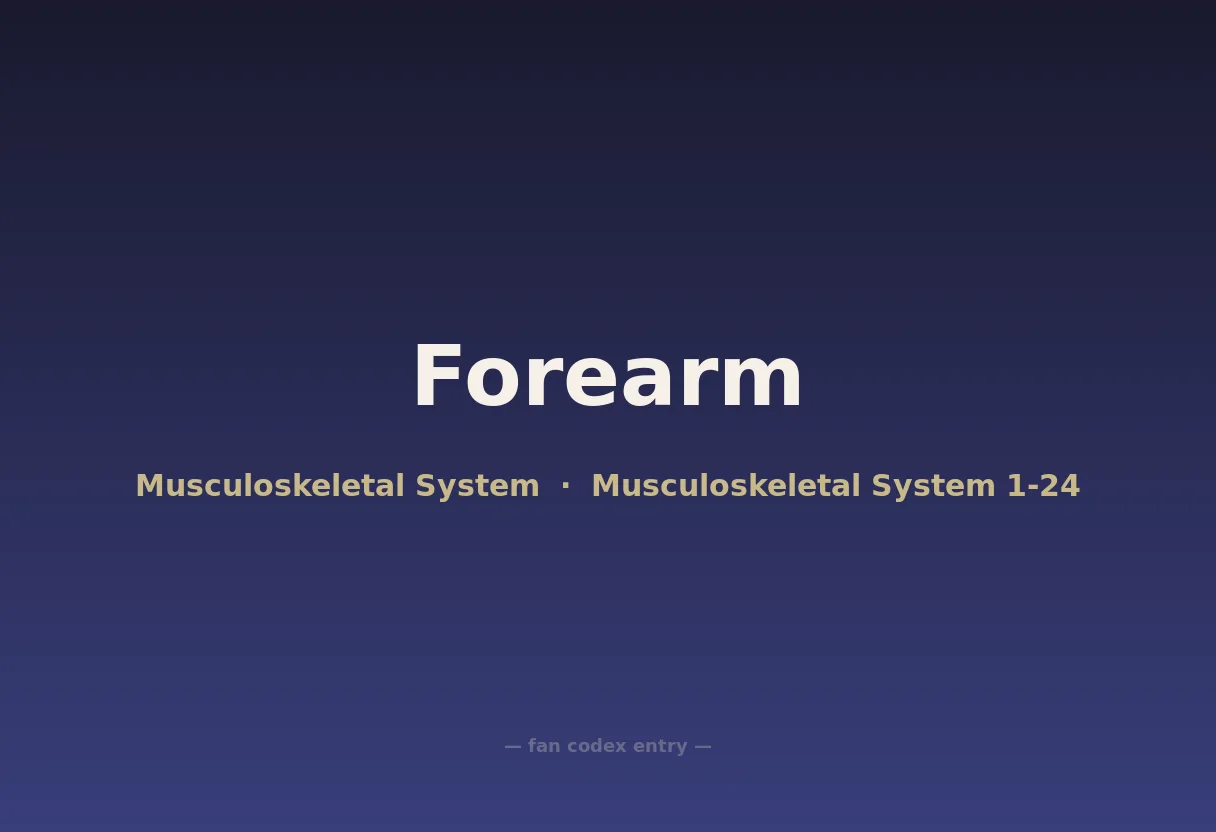 Forearm

Musculoskeletal System · Musculoskeletal System 1-24

— fan codex entry —